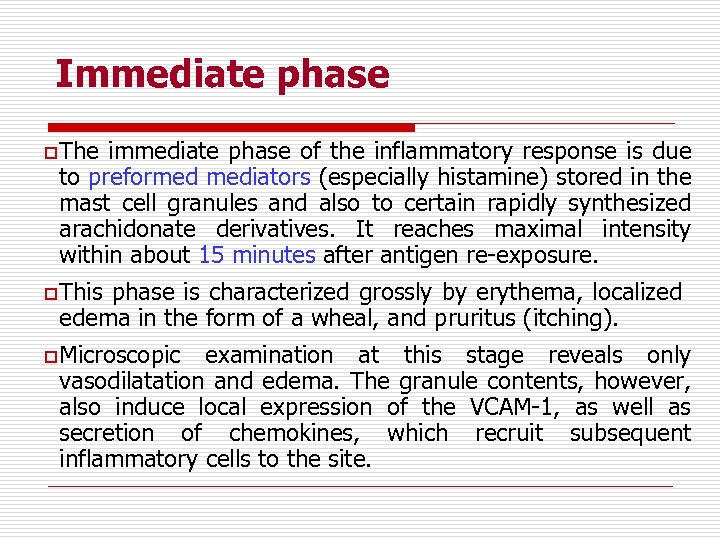 Immediate phase

The immediate phase of the inflammatory response is due to preformed mediators (especially histamine) stored in the mast cell granules and also to certain rapidly synthesized arachidonate derivatives. It reaches maximal intensity within about 15 minutes after antigen re-exposure.

This phase is characterized grossly by erythema, localized edema in the form of a wheal, and pruritus (itching).

Microscopic examination at this stage reveals only vasodilatation and edema. The granule contents, however, also induce local expression of the VCAM-1, as well as secretion of chemokines, which recruit subsequent inflammatory cells to the site.